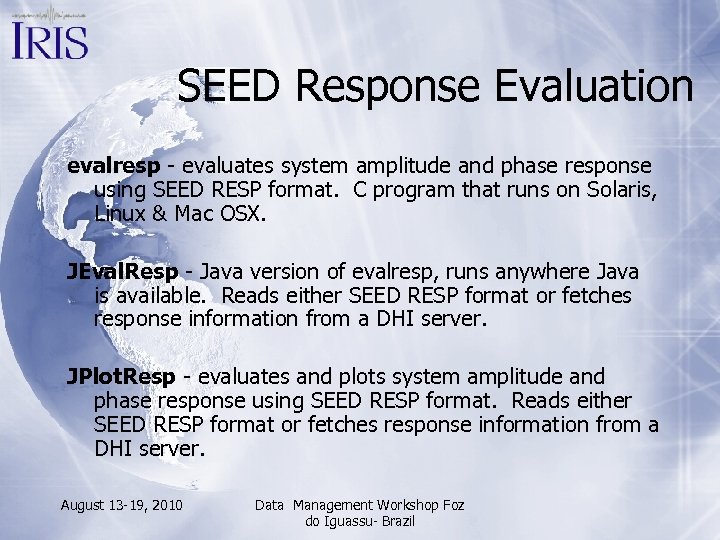 IRIS

SEED Response Evaluation

evalresp - evaluates system amplitude and phase response using SEED RESP format. C program that runs on Solaris, Linux & Mac OSX.

JEvalResp - Java version of evalresp, runs anywhere Java is available. Reads either SEED RESP format or fetches response information from a DHI server.

JPlotResp - evaluates and plots system amplitude and phase response using SEED RESP format. Reads either SEED RESP format or fetches response information from a DHI server.

August 13-19, 2010

Data Management Workshop Foz do Iguassu- Brazil